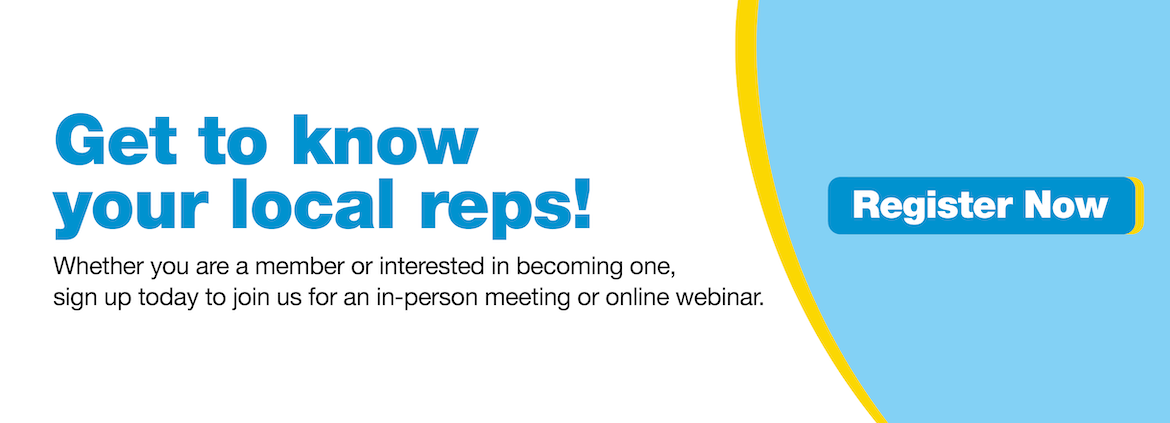 Get to know your local reps!

Whether you are a member or interested in becoming one, sign up today to join us for an in-person meeting or online webinar.

Register Now